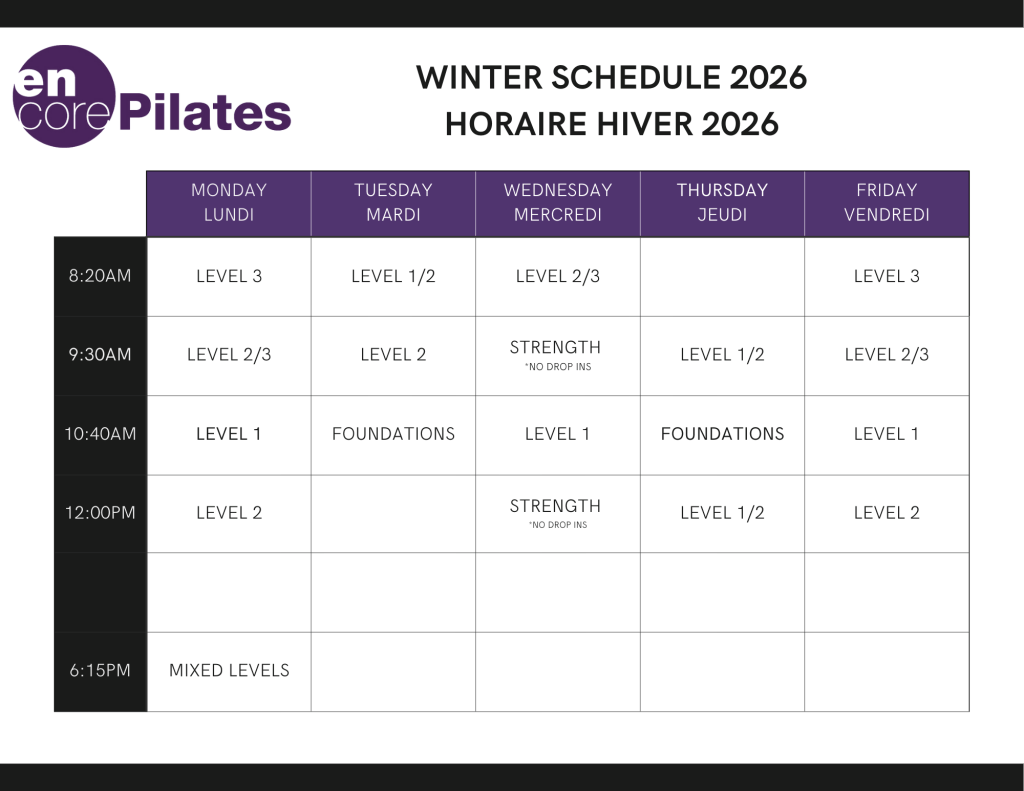 en core Pilates

WINTER SCHEDULE 2026
HORAIRE HIVER 2026

| | MONDAY LUNDI | TUESDAY MARDI | WEDNESDAY MERCREDI | THURSDAY JEUDI | FRIDAY VENDREDI |
|---|---|---|---|---|---|
| 8:20AM | LEVEL 3 | LEVEL 1/2 | LEVEL 2/3 | | LEVEL 3 |
| 9:30AM | LEVEL 2/3 | LEVEL 2 | STRENGTH *NO DROP INS | LEVEL 1/2 | LEVEL 2/3 |
| 10:40AM | LEVEL 1 | FOUNDATIONS | LEVEL 1 | FOUNDATIONS | LEVEL 1 |
| 12:00PM | LEVEL 2 | | STRENGTH *NO DROP INS | LEVEL 1/2 | LEVEL 2 |
| | | | | | |
| 6:15PM | MIXED LEVELS | | | | |